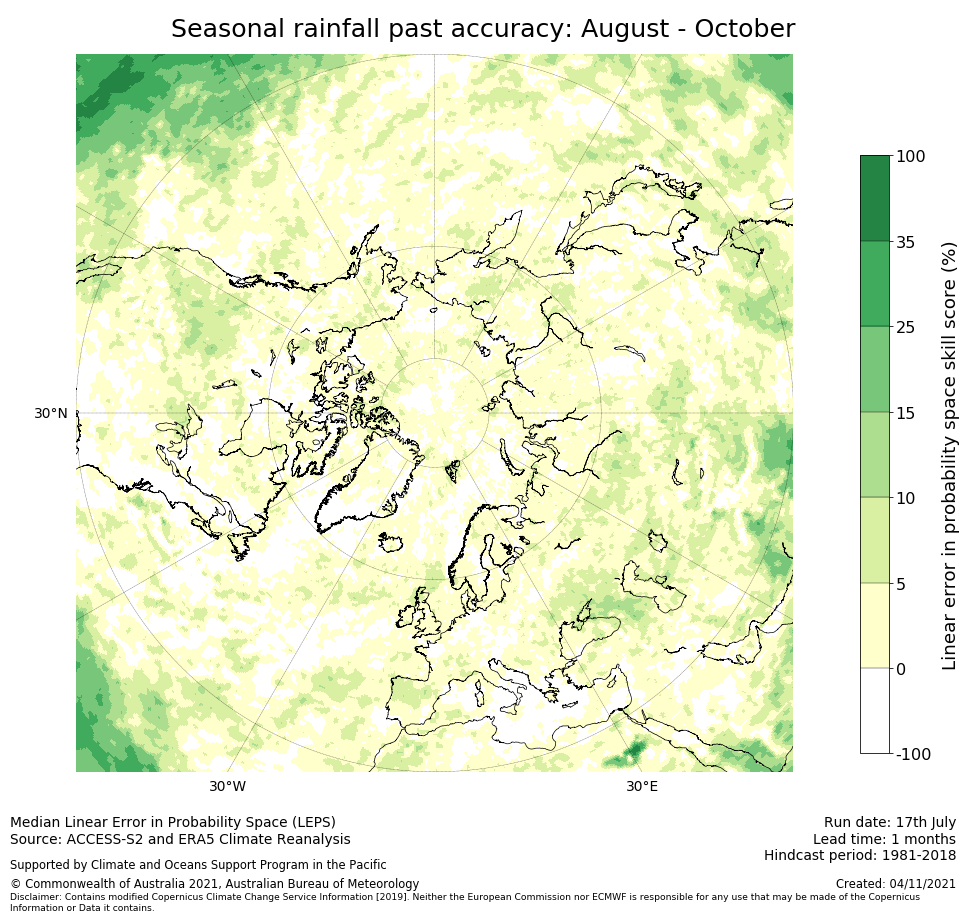 Seasonal rainfall past accuracy: August - October

30°N

30°W

30°E

100
35
25
15
10
5
0
-100

Linear error in probability space skill score (%)

Median Linear Error in Probability Space (LEPS)
Source: ACCESS-S2 and ERA5 Climate Reanalysis

Supported by Climate and Oceans Support Program in the Pacific

© Commonwealth of Australia 2021, Australian Bureau of Meteorology
Disclaimer: Contains modified Copernicus Climate Change Service Information [2019]. Neither the European Commission nor ECMWF is responsible for any use that may be made of the Copernicus Information or Data it contains.

Run date: 17th July
Lead time: 1 months
Hindcast period: 1981-2018

Created: 04/11/2021